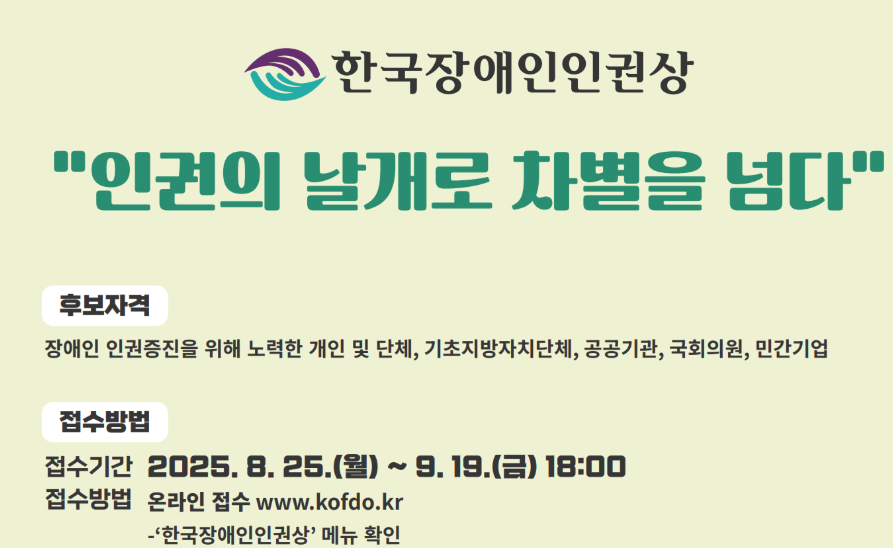 한국장애인인권상

"인권의 날개로 차별을 넘다"

후보자격

장애인 인권증진을 위해 노력한 개인 및 단체, 기초지방자치단체, 공공기관, 국회의원, 민간기업

접수방법

접수기간 2025. 8. 25.(월) ~ 9. 19.(금) 18:00

접수방법 온라인 접수 www.kofdo.kr

-'한국장애인인권상' 메뉴 확인